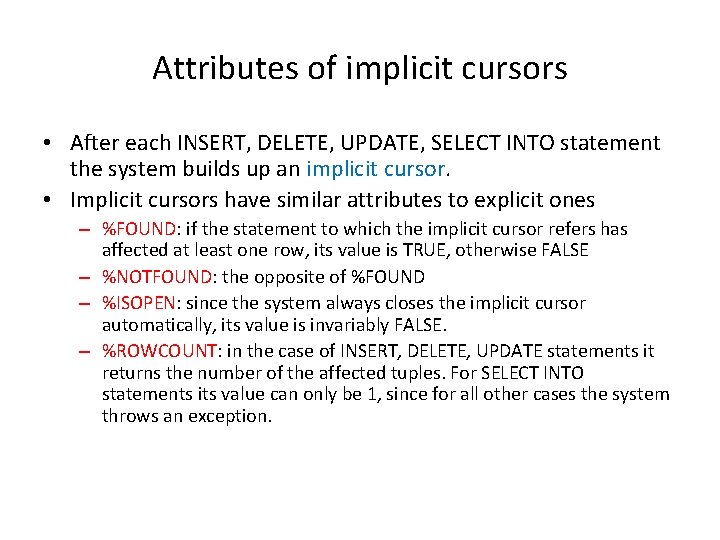 Attributes of implicit cursors

• After each INSERT, DELETE, UPDATE, SELECT INTO statement the system builds up an implicit cursor.

• Implicit cursors have similar attributes to explicit ones

– %FOUND: if the statement to which the implicit cursor refers has affected at least one row, its value is TRUE, otherwise FALSE

– %NOTFOUND: the opposite of %FOUND

– %ISOPEN: since the system always closes the implicit cursor automatically, its value is invariably FALSE.

– %ROWCOUNT: in the case of INSERT, DELETE, UPDATE statements it returns the number of the affected tuples. For SELECT INTO statements its value can only be 1, since for all other cases the system throws an exception.